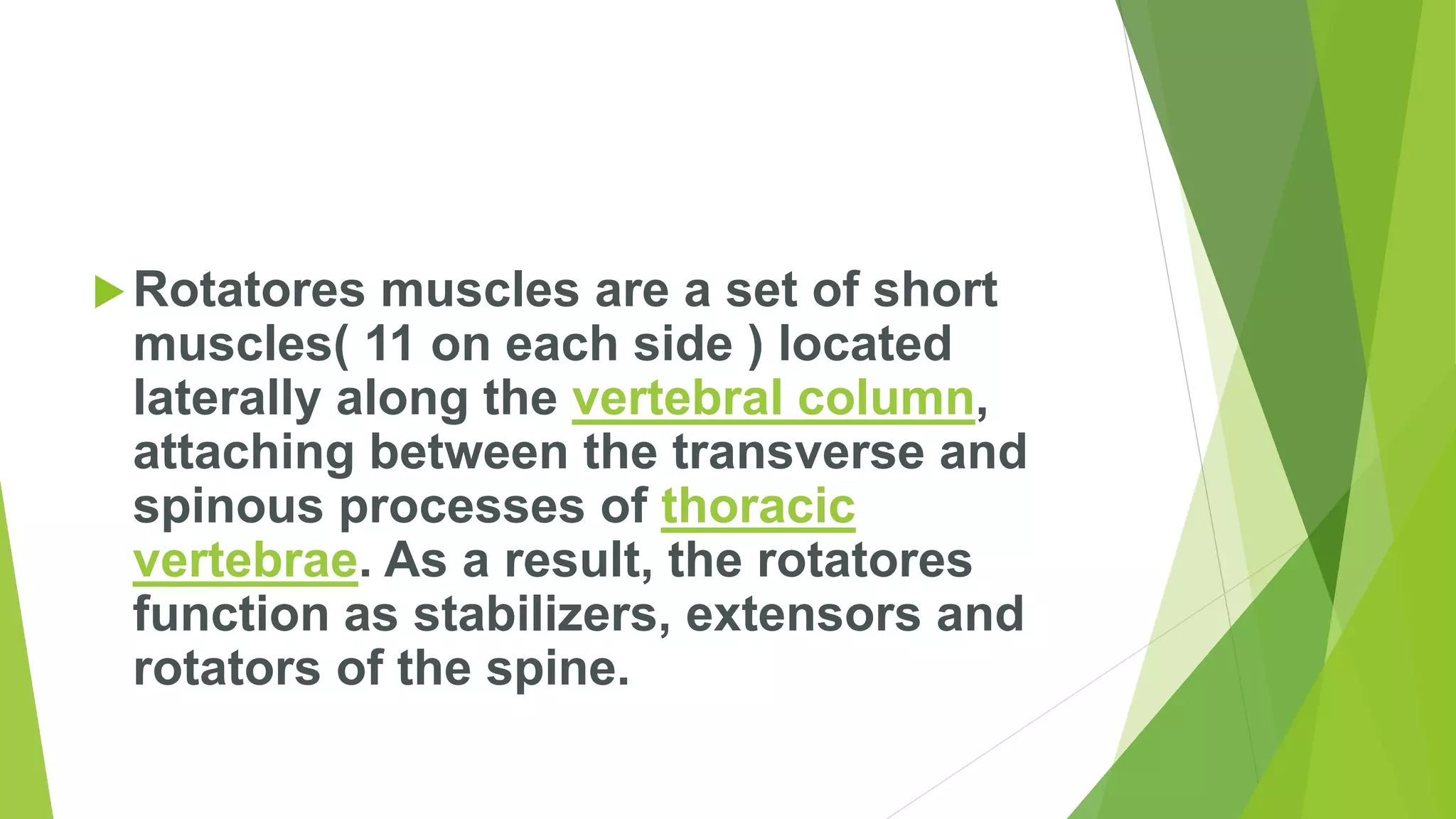 Rotatores muscles are a set of short muscles( 11 on each side ) located laterally along the vertebral column, attaching between the transverse and spinous processes of thoracic vertebrae. As a result, the rotatores function as stabilizers, extensors and rotators of the spine.